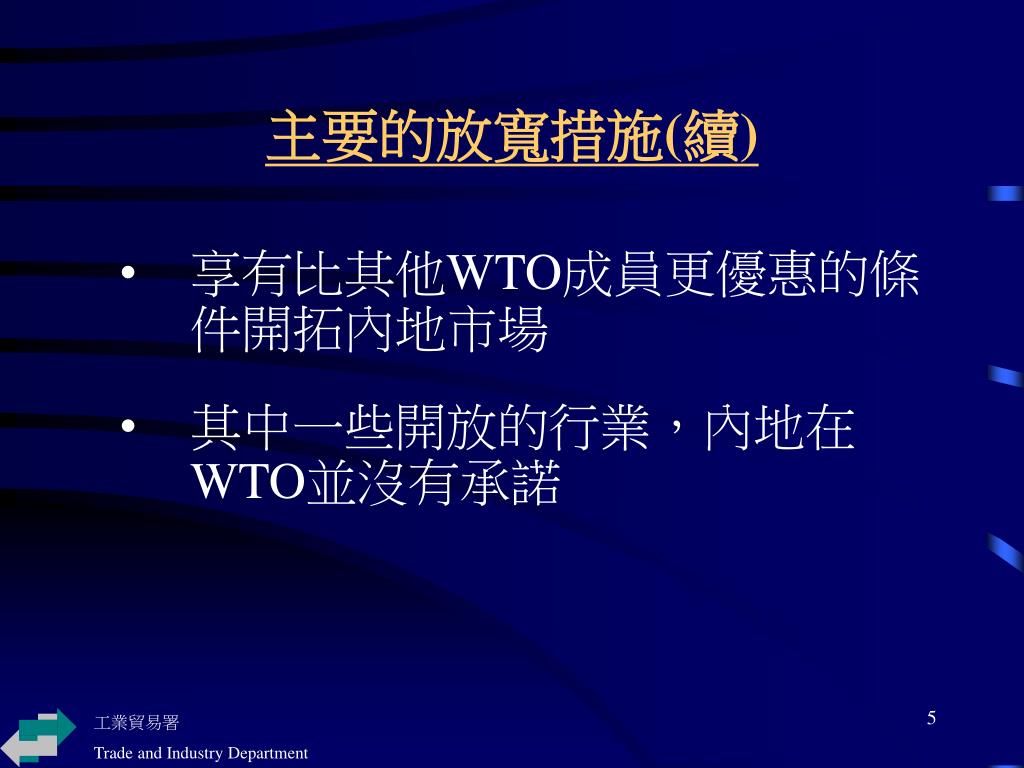 主要的放寬措施(續)

• 享有比其他WTO成員更優惠的條件開拓內地市場

• 其中一些開放的行業，內地在WTO並沒有承諾

工業貿易署
Trade and Industry Department

5